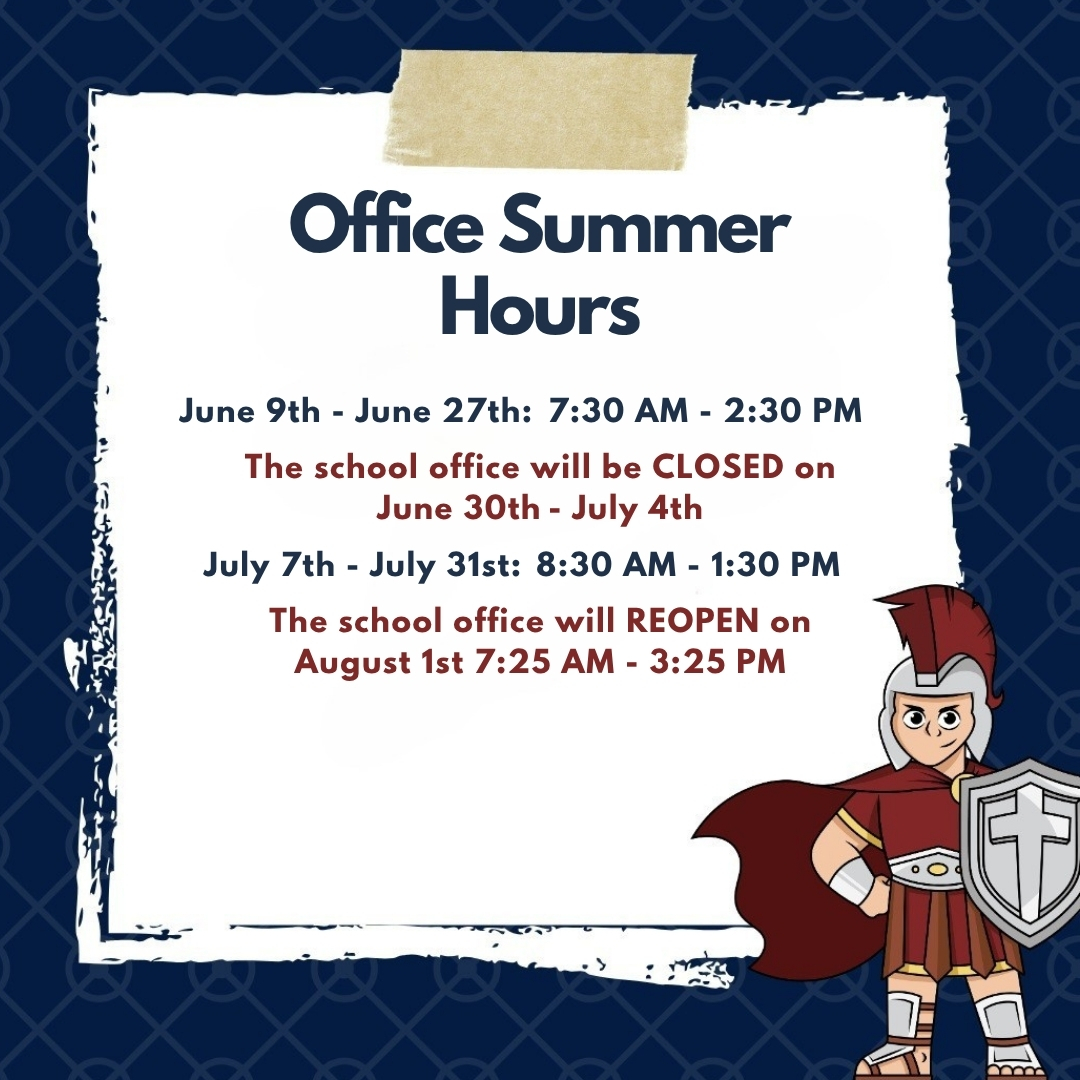 Office Summer Hours

June 9th - June 27th: 7:30 AM - 2:30 PM

The school office will be CLOSED on June 30th - July 4th

July 7th - July 31st: 8:30 AM - 1:30 PM

The school office will REOPEN on August 1st 7:25 AM - 3:25 PM